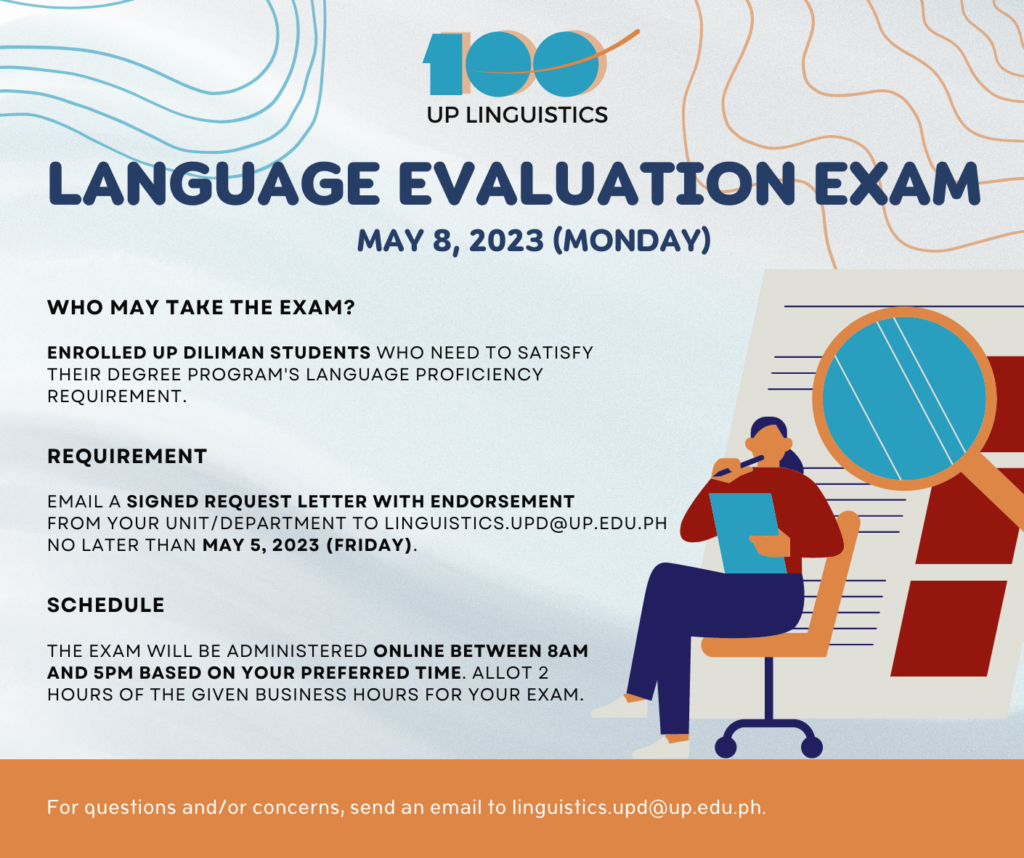 100
UP LINGUISTICS

LANGUAGE EVALUATION EXAM
MAY 8, 2023 (MONDAY)

WHO MAY TAKE THE EXAM?

ENROLLED UP DILIMAN STUDENTS WHO NEED TO SATISFY THEIR DEGREE PROGRAM'S LANGUAGE PROFICIENCY REQUIREMENT.

REQUIREMENT

EMAIL A SIGNED REQUEST LETTER WITH ENDORSEMENT FROM YOUR UNIT/DEPARTMENT TO LINGUISTICS.UPD@UP.EDU.PH NO LATER THAN MAY 5, 2023 (FRIDAY).

SCHEDULE

THE EXAM WILL BE ADMINISTERED ONLINE BETWEEN 8AM AND 5PM BASED ON YOUR PREFERRED TIME. ALLOT 2 HOURS OF THE GIVEN BUSINESS HOURS FOR YOUR EXAM.

For questions and/or concerns, send an email to linguistics.upd@up.edu.ph.